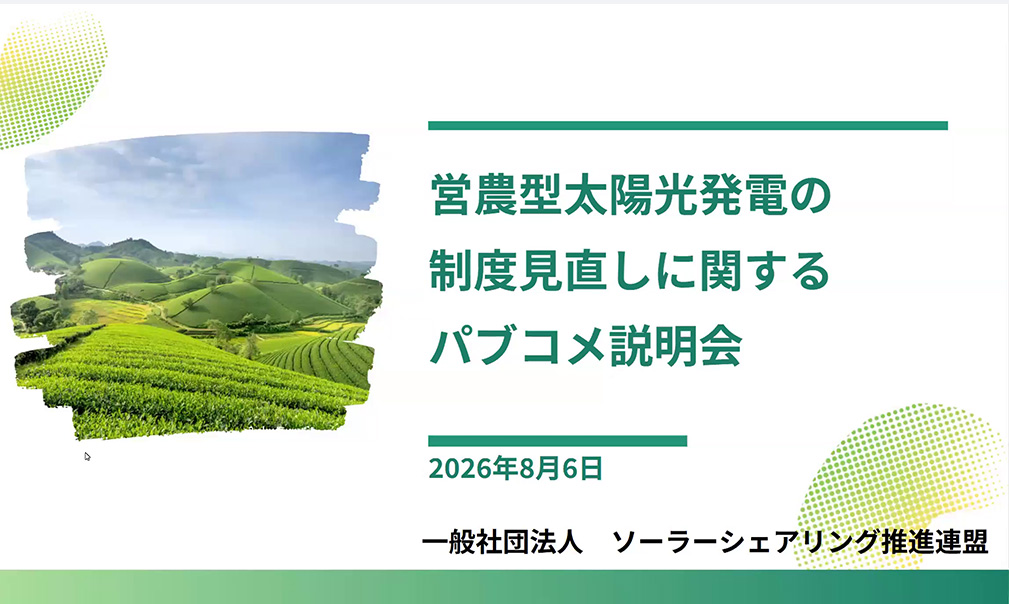 営農型太陽光発電の
制度見直しに関する
パブコメ説明会

2026年8月6日

一般社団法人　ソーラーシェアリング推進連盟